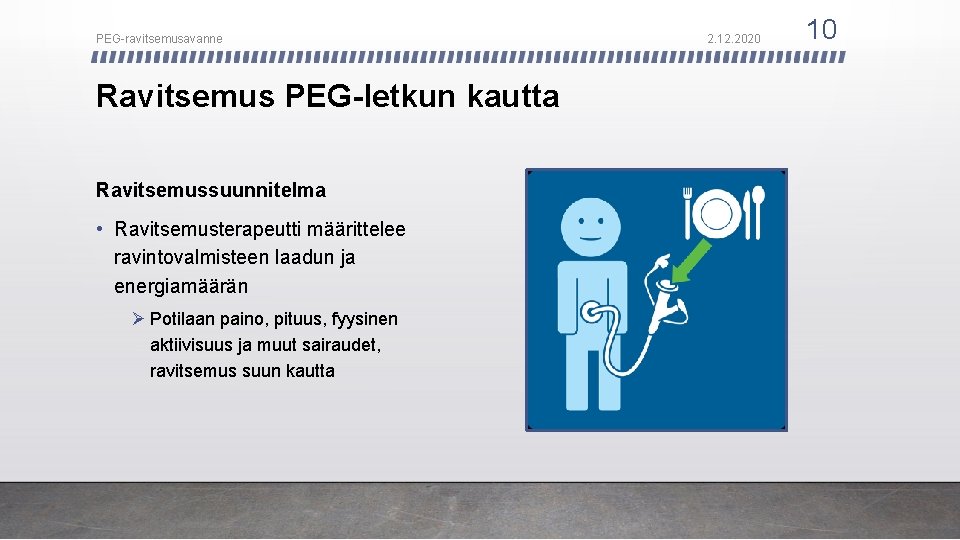 PEG-ravitsemusavanne

2.12.2020

10

Ravitsemus PEG-letkun kautta

Ravitsemussuunnitelma

• Ravitsemusterapeutti määrittelee ravintovalmisteen laadun ja energiamäärän

➢ Potilaan paino, pituus, fyysinen aktiivisuus ja muut sairaudet, ravitsemus suun kautta